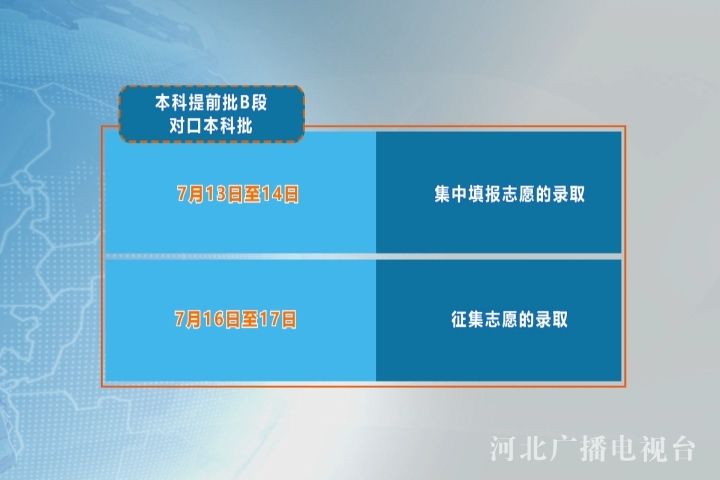 本科提前批B段
对口本科批

| 7月13日至14日 | 集中填报志愿的录取 |
|---|---|
| 7月16日至17日 | 征集志愿的录取 |

河北广播电视台